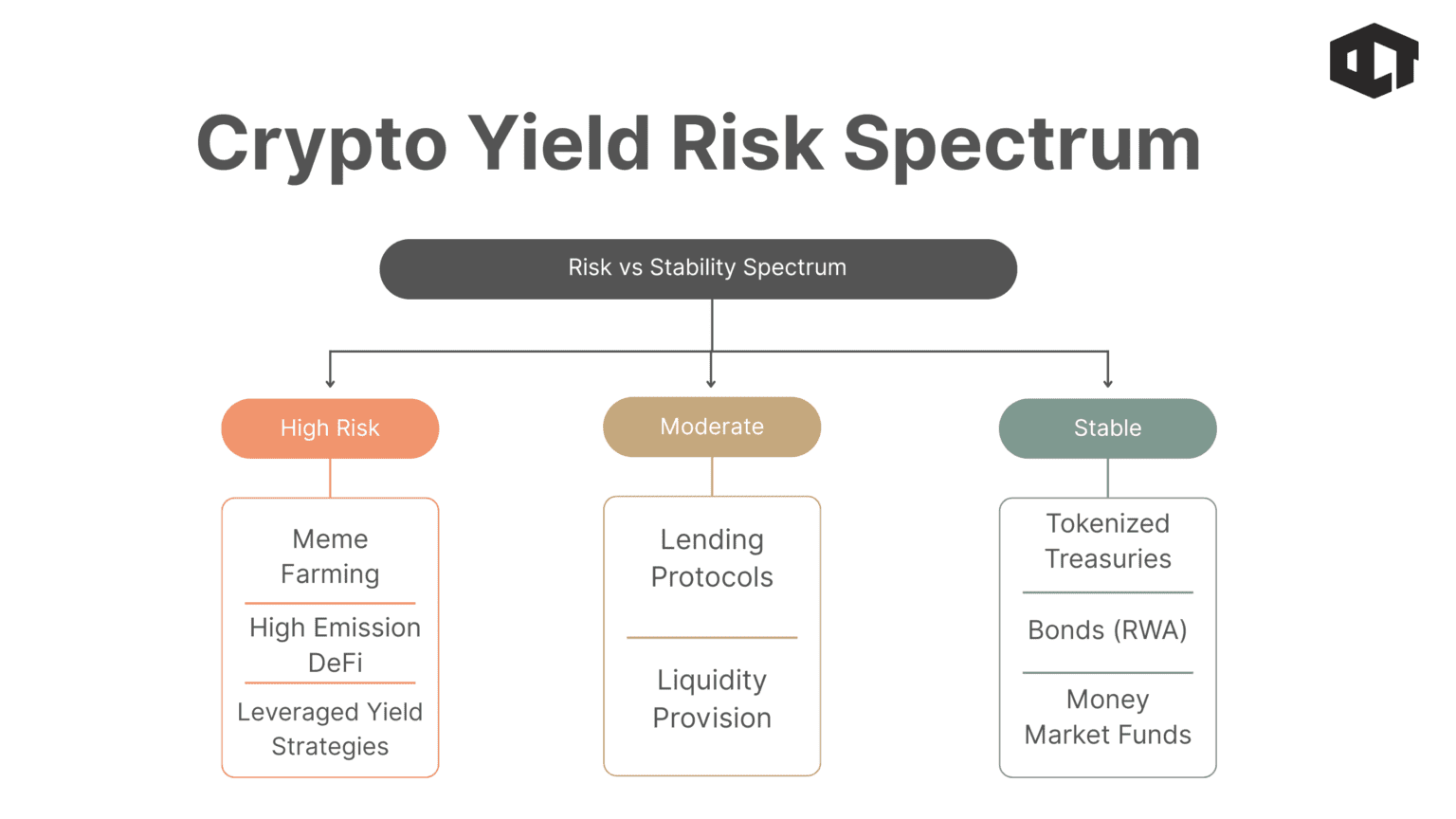 Crypto Yield Risk Spectrum

Risk vs Stability Spectrum

High Risk

Meme Farming

High Emission DeFi

Leveraged Yield Strategies

Moderate

Lending Protocols

Liquidity Provision

Stable

Tokenized Treasuries

Bonds (RWA)

Money Market Funds